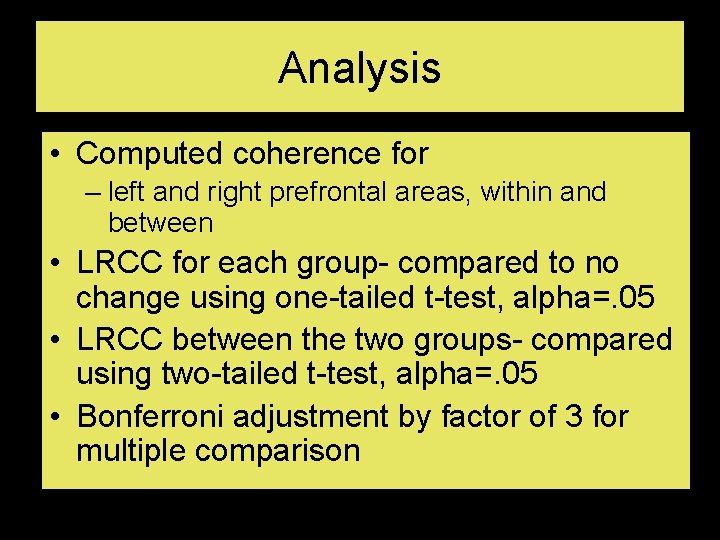 Analysis

• Computed coherence for
– left and right prefrontal areas, within and between
• LRCC for each group- compared to no change using one-tailed t-test, alpha=.05
• LRCC between the two groups- compared using two-tailed t-test, alpha=.05
• Bonferroni adjustment by factor of 3 for multiple comparison